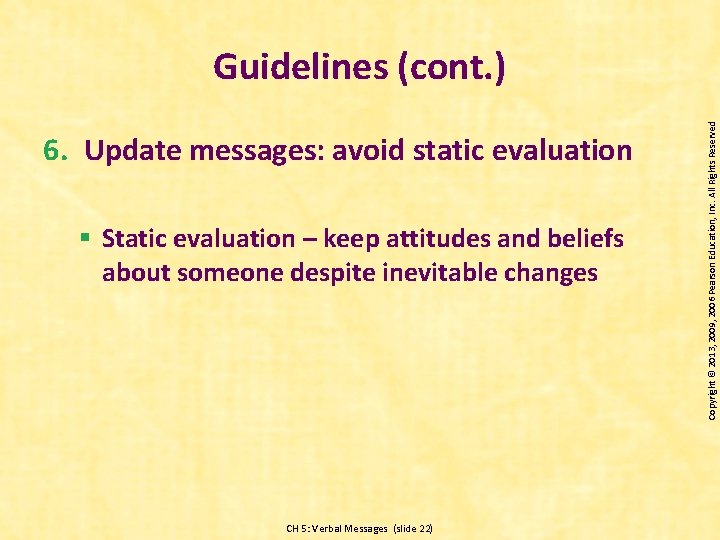 Guidelines (cont.)

6. Update messages: avoid static evaluation

▪ Static evaluation – keep attitudes and beliefs about someone despite inevitable changes

Copyright © 2013, 2009, 2006 Pearson Education, Inc. All Rights Reserved

CH 5: Verbal Messages (slide 22)